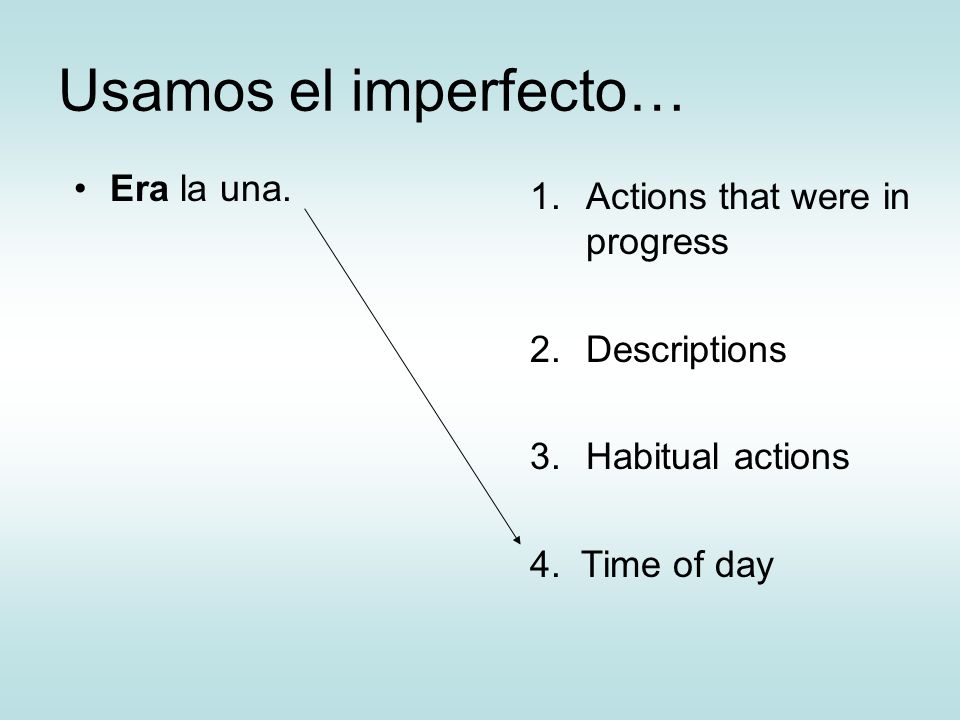 Usamos el imperfecto…

• Era la una.

1. Actions that were in progress

2. Descriptions

3. Habitual actions

4. Time of day